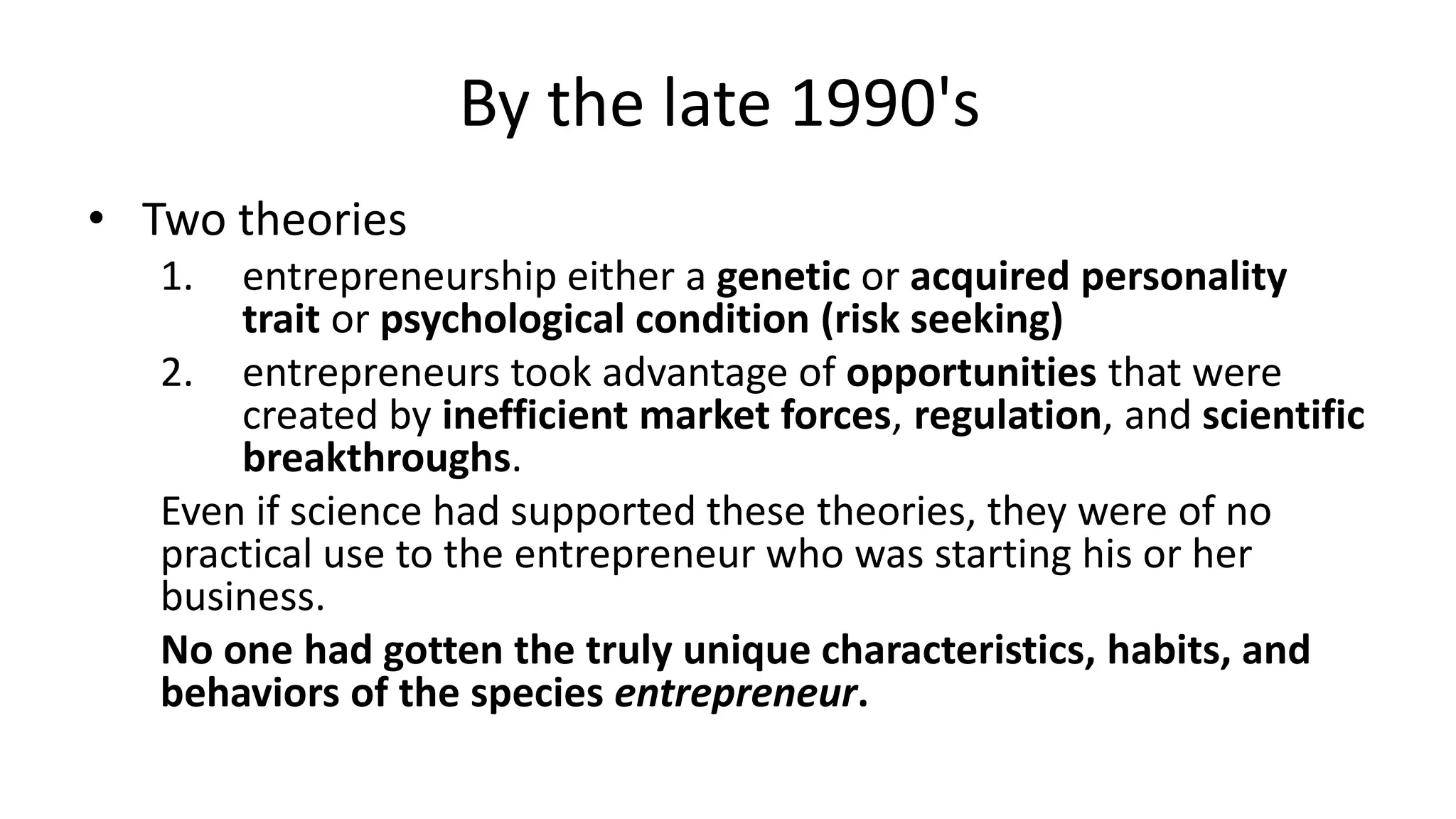 By the late 1990's

• Two theories
1. entrepreneurship either a genetic or acquired personality trait or psychological condition (risk seeking)
2. entrepreneurs took advantage of opportunities that were created by inefficient market forces, regulation, and scientific breakthroughs.

Even if science had supported these theories, they were of no practical use to the entrepreneur who was starting his or her business.

No one had gotten the truly unique characteristics, habits, and behaviors of the species entrepreneur.